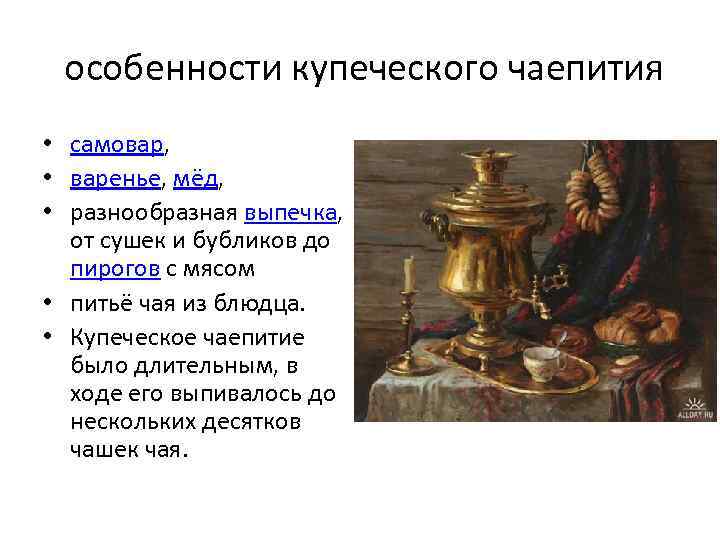 особенности купеческого чаепития

• самовар,
• варенье, мёд,
• разнообразная выпечка, от сушек и бубликов до пирогов с мясом
• питьё чая из блюдца.
• Купеческое чаепитие было длительным, в ходе его выпивалось до нескольких десятков чашек чая.

ALLDAY.RU